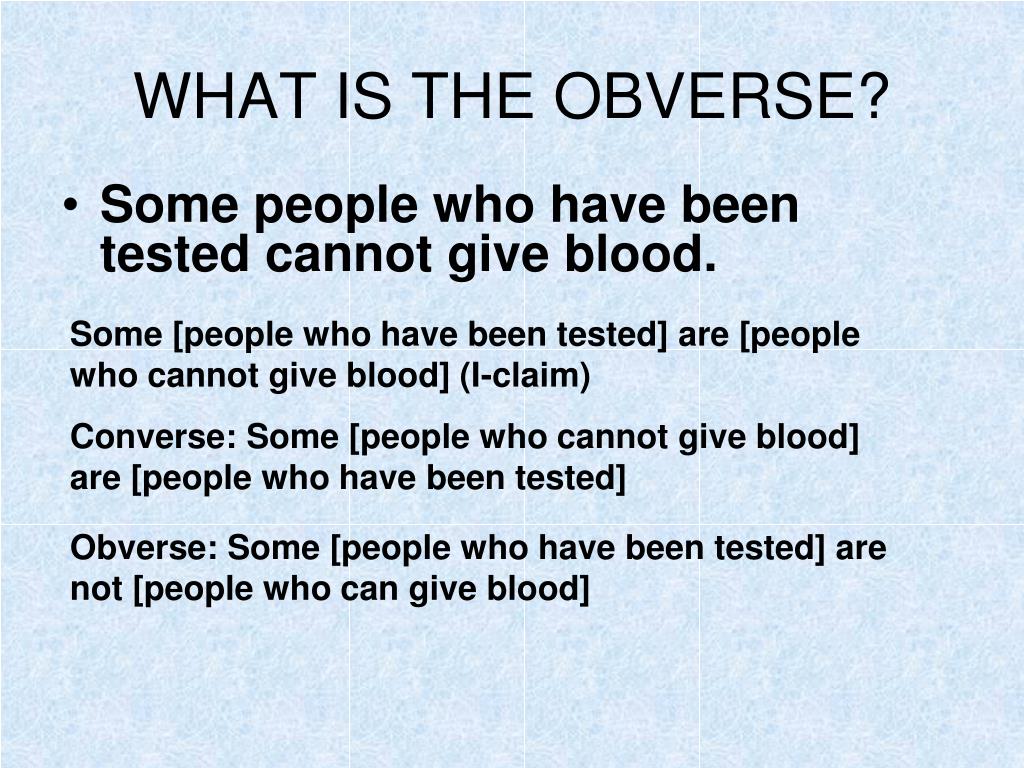 WHAT IS THE OBVERSE?

• Some people who have been tested cannot give blood.

Some [people who have been tested] are [people who cannot give blood] (I-claim)

Converse: Some [people who cannot give blood] are [people who have been tested]

Obverse: Some [people who have been tested] are not [people who can give blood]